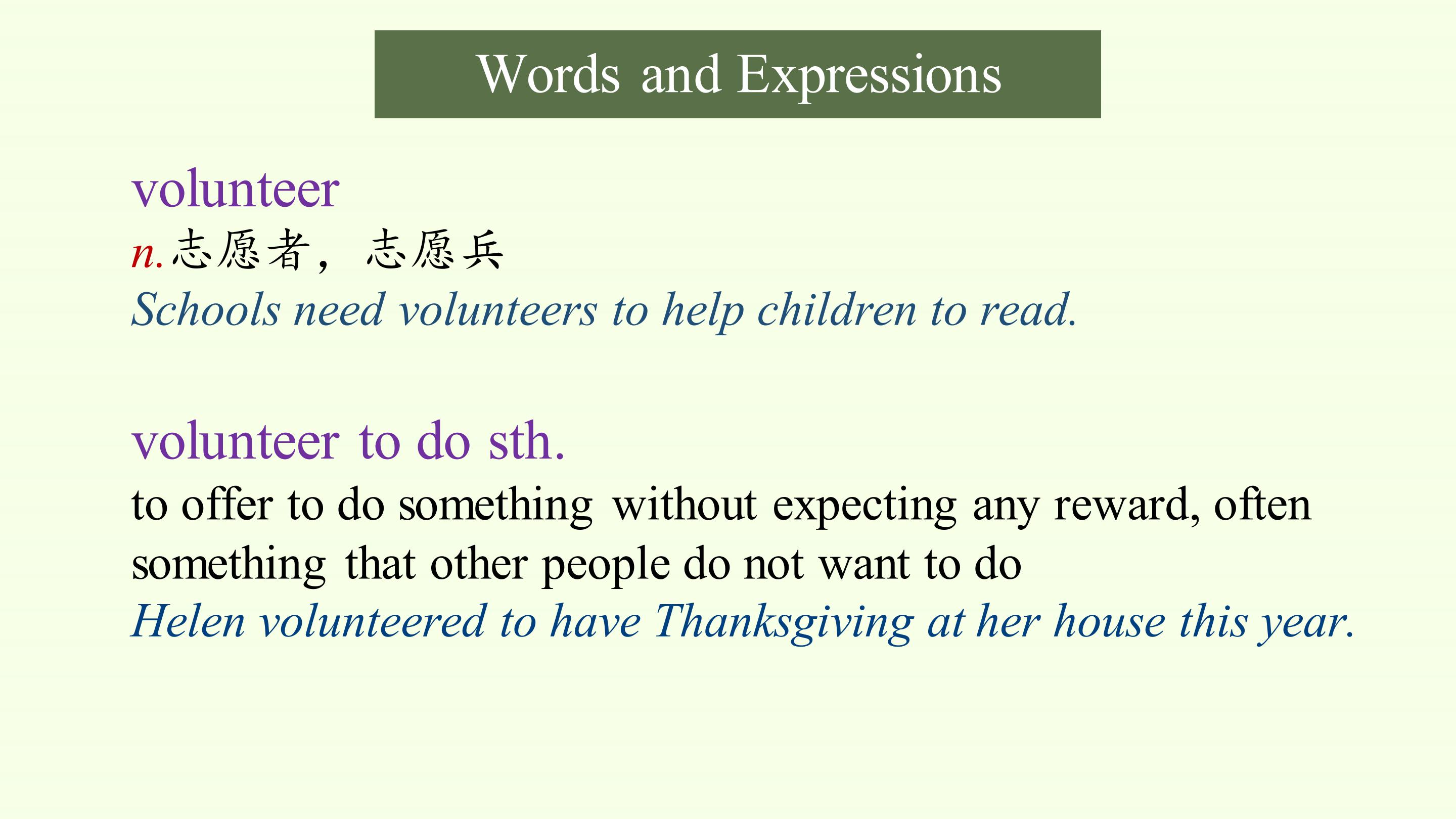 Words and Expressions

volunteer
n.志愿者，志愿兵
Schools need volunteers to help children to read.

volunteer to do sth.
to offer to do something without expecting any reward, often something that other people do not want to do
Helen volunteered to have Thanksgiving at her house this year.